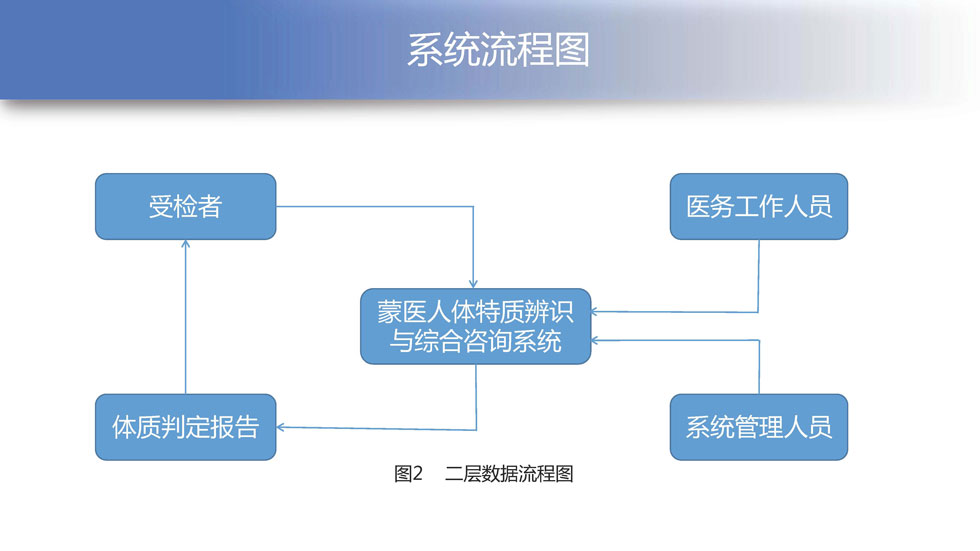 系统流程图

受检者

医务工作人员

蒙医人体特质辨识与综合咨询系统

体质判定报告

系统管理人员

图2 二层数据流程图